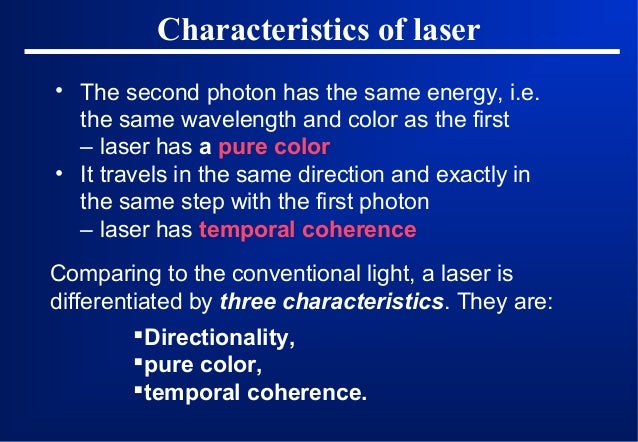 Characteristics of laser

• The second photon has the same energy, i.e. the same wavelength and color as the first – laser has a pure color
• It travels in the same direction and exactly in the same step with the first photon – laser has temporal coherence

Comparing to the conventional light, a laser is differentiated by three characteristics. They are:

▪Directionality,
▪pure color,
▪temporal coherence.